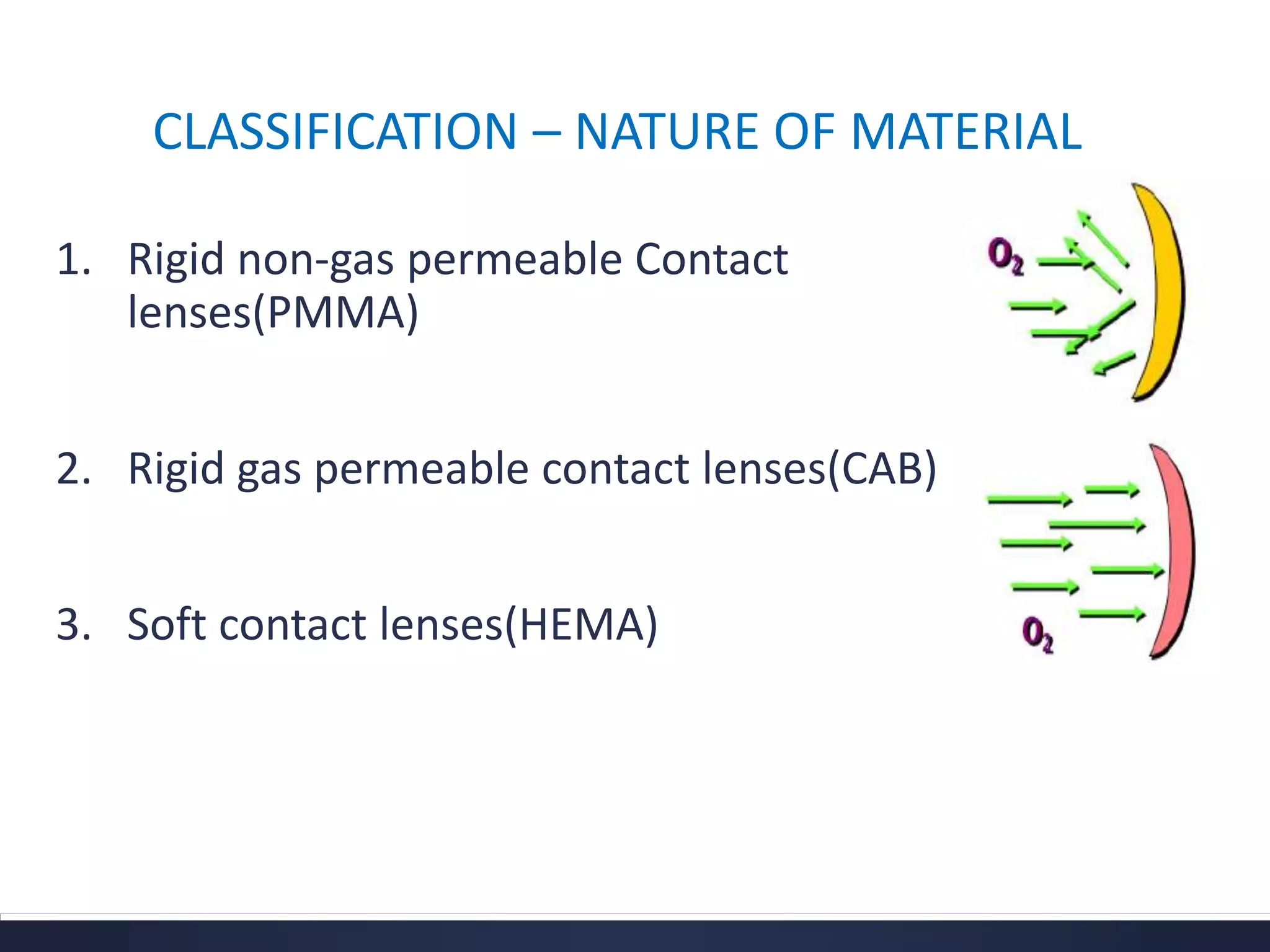 CLASSIFICATION – NATURE OF MATERIAL

1. Rigid non-gas permeable Contact lenses(PMMA)

$O_2$

2. Rigid gas permeable contact lenses(CAB)

3. Soft contact lenses(HEMA)

$O_2$